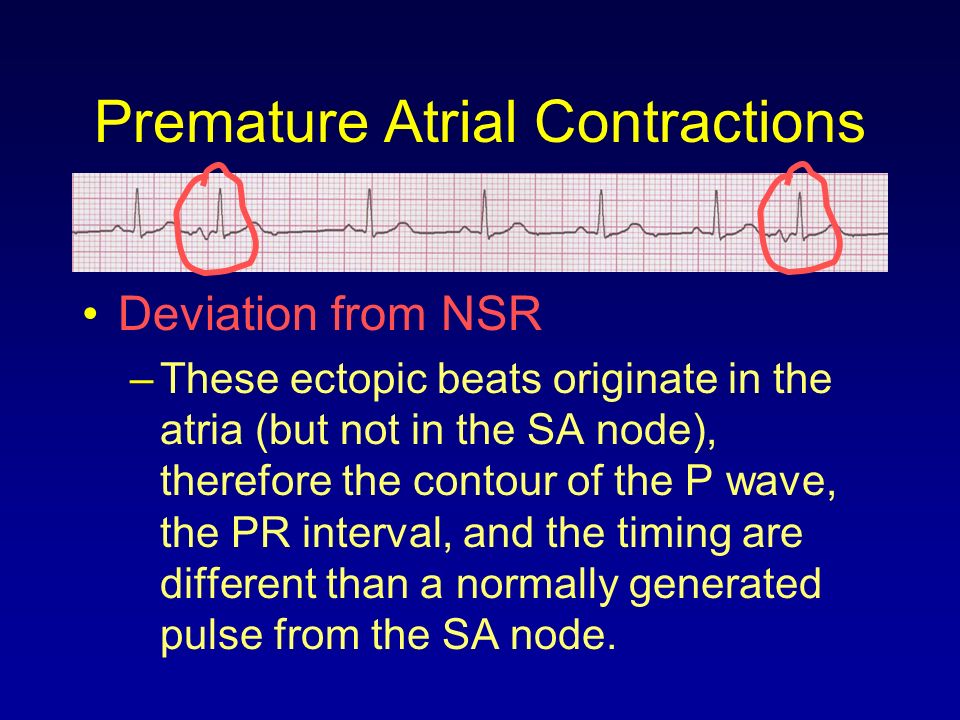 Premature Atrial Contractions

• Deviation from NSR

– These ectopic beats originate in the atria (but not in the SA node), therefore the contour of the P wave, the PR interval, and the timing are different than a normally generated pulse from the SA node.